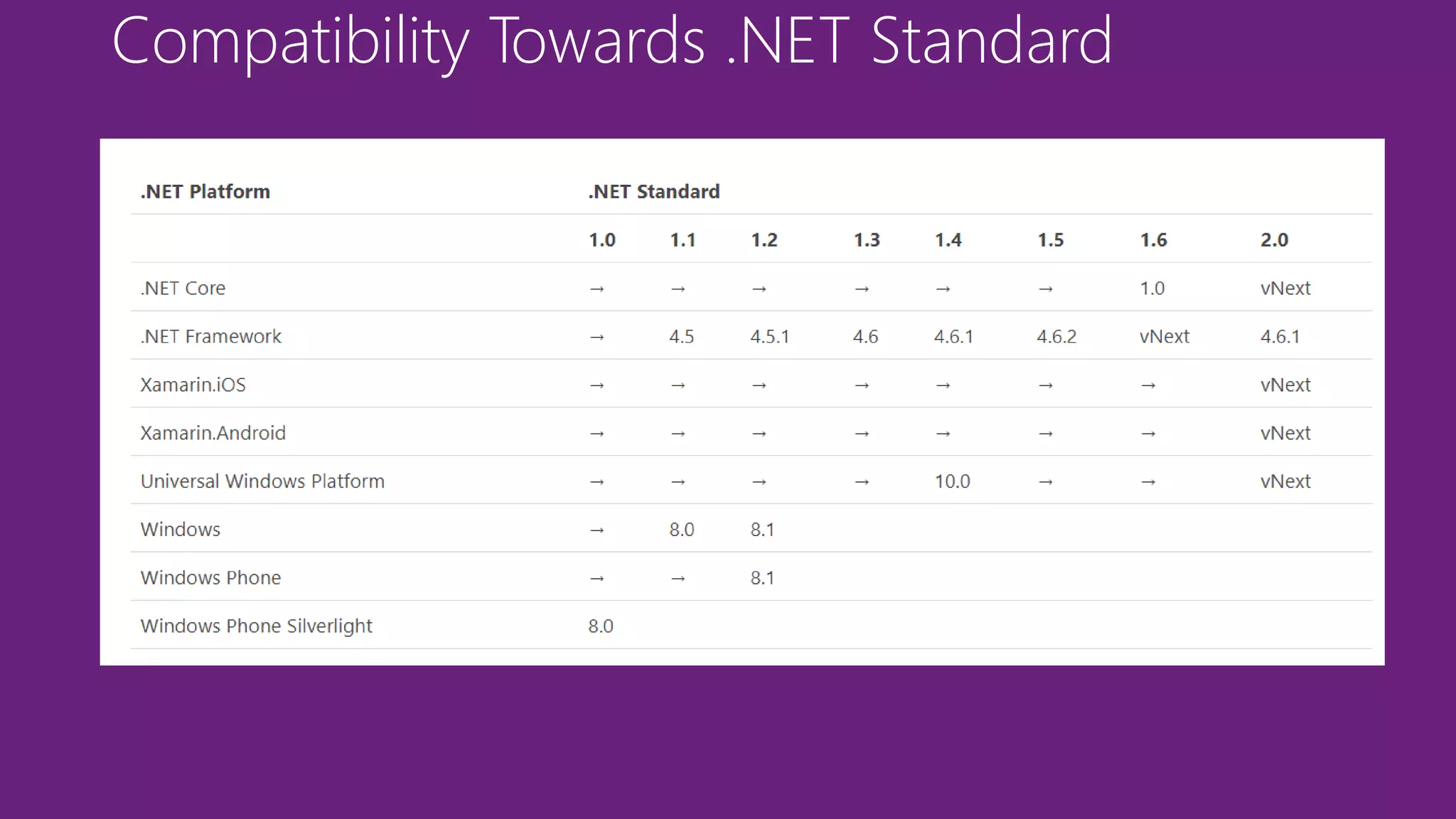 Compatibility Towards .NET Standard

| .NET Platform | .NET Standard | | | | | | | |
|---|---|---|---|---|---|---|---|---|
| | 1.0 | 1.1 | 1.2 | 1.3 | 1.4 | 1.5 | 1.6 | 2.0 |
| .NET Core | → | → | → | → | → | → | 1.0 | vNext |
| .NET Framework | → | 4.5 | 4.5.1 | 4.6 | 4.6.1 | 4.6.2 | vNext | 4.6.1 |
| Xamarin.iOS | → | → | → | → | → | → | → | vNext |
| Xamarin.Android | → | → | → | → | → | → | → | vNext |
| Universal Windows Platform | → | → | → | → | 10.0 | → | → | vNext |
| Windows | → | 8.0 | 8.1 | | | | | |
| Windows Phone | → | → | 8.1 | | | | | |
| Windows Phone Silverlight | 8.0 | | | | | | | |